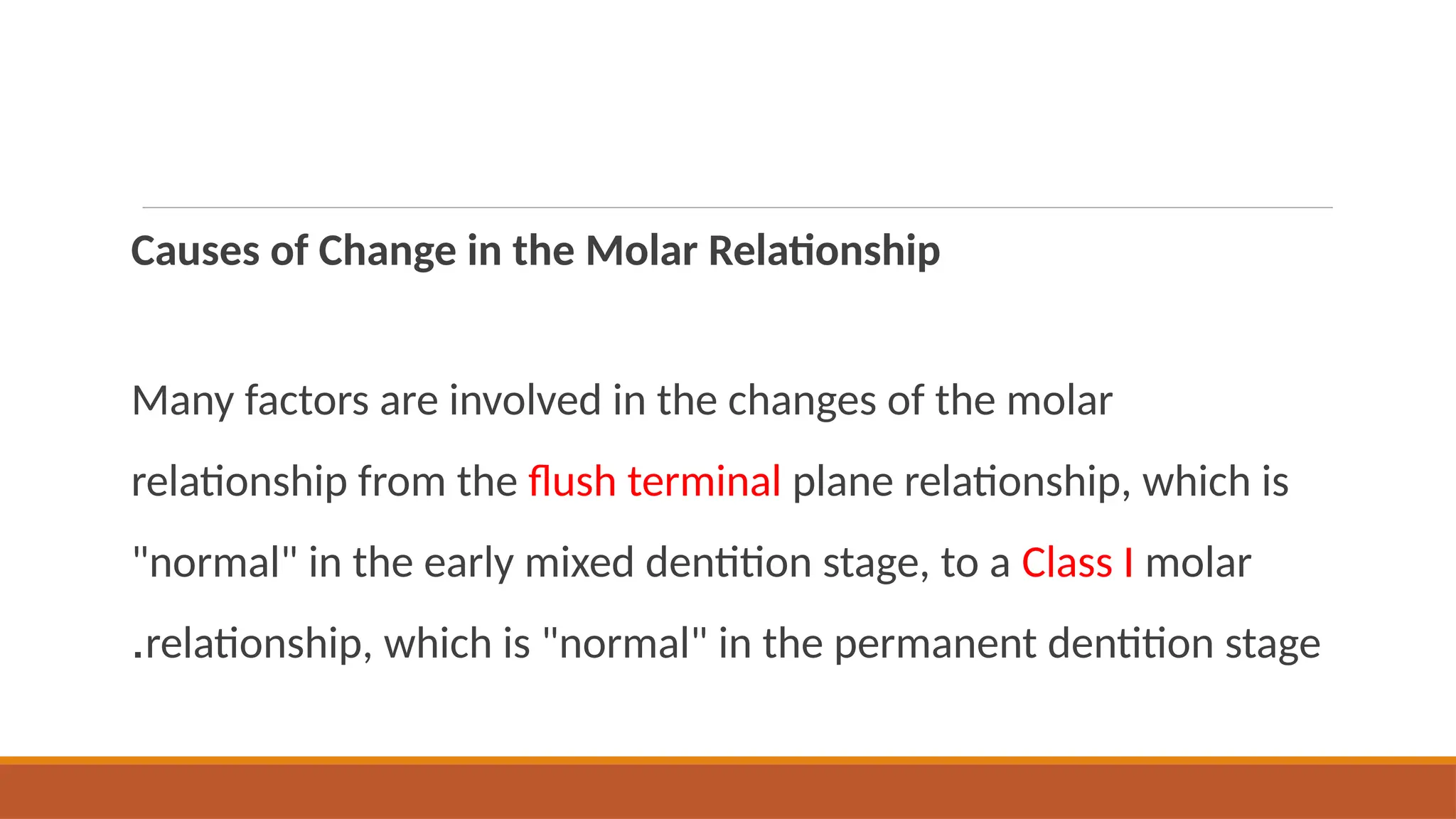 Causes of Change in the Molar Relationship

Many factors are involved in the changes of the molar relationship from the flush terminal plane relationship, which is "normal" in the early mixed dentition stage, to a Class I molar .relationship, which is "normal" in the permanent dentition stage